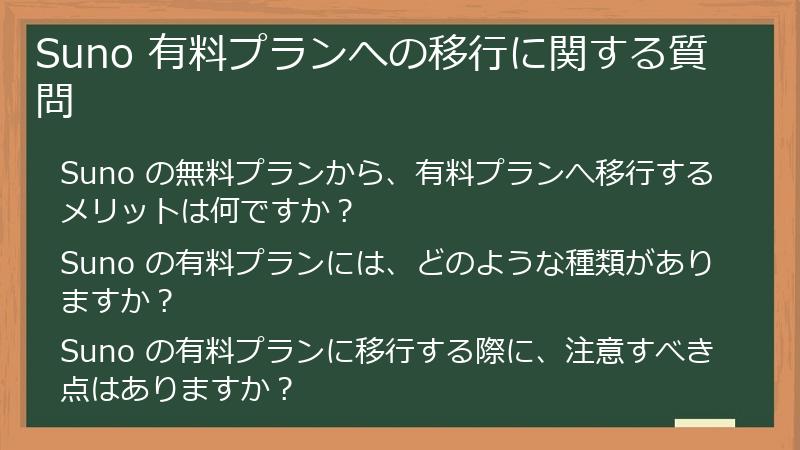 Suno 有料プランへの移行に関する質問

Suno の無料プランから、有料プランへ移行するメリットは何ですか？

Suno の有料プランには、どのような種類がありますか？

Suno の有料プランに移行する際に、注意すべき点はありますか？